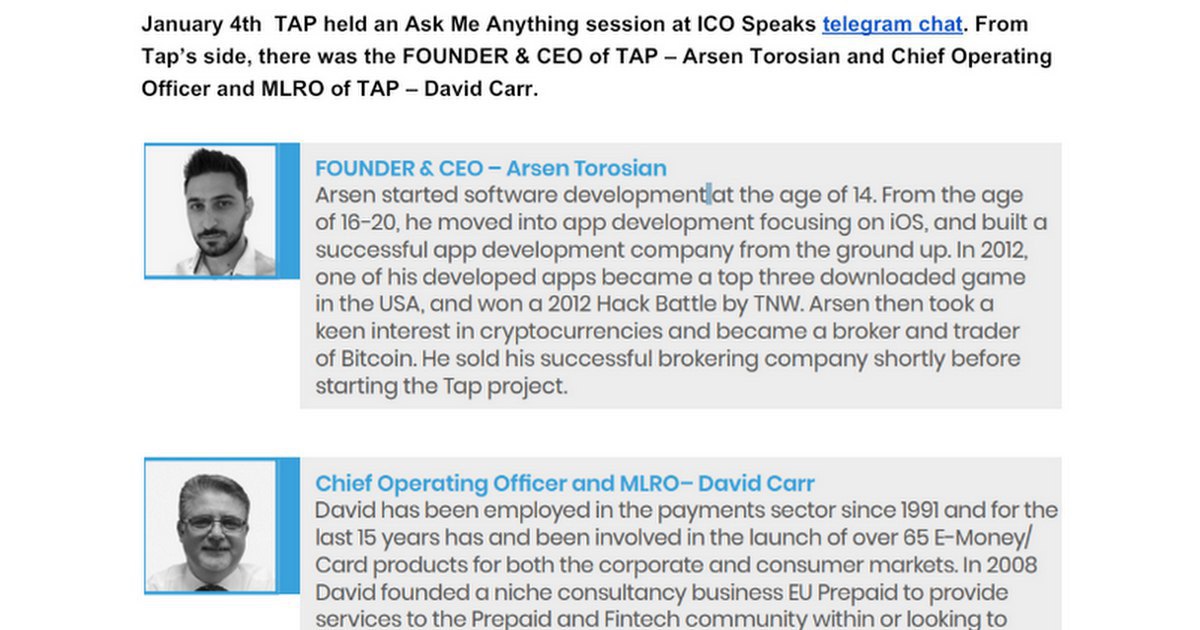 January 4th TAP held an Ask Me Anything session at ICO Speaks telegram chat. From Tap's side, there was the FOUNDER & CEO of TAP – Arsen Torosian and Chief Operating Officer and MLRO of TAP – David Carr.

FOUNDER & CEO – Arsen Torosian
Arsen started software development at the age of 14. From the age of 16-20, he moved into app development focusing on iOS, and built a successful app development company from the ground up. In 2012, one of his developed apps became a top three downloaded game in the USA, and won a 2012 Hack Battle by TNW. Arsen then took a keen interest in cryptocurrencies and became a broker and trader of Bitcoin. He sold his successful brokering company shortly before starting the Tap project.

Chief Operating Officer and MLRO– David Carr
David has been employed in the payments sector since 1991 and for the last 15 years has and been involved in the launch of over 65 E-Money/ Card products for both the corporate and consumer markets. In 2008 David founded a niche consultancy business EU Prepaid to provide services to the Prepaid and Fintech community within or looking to